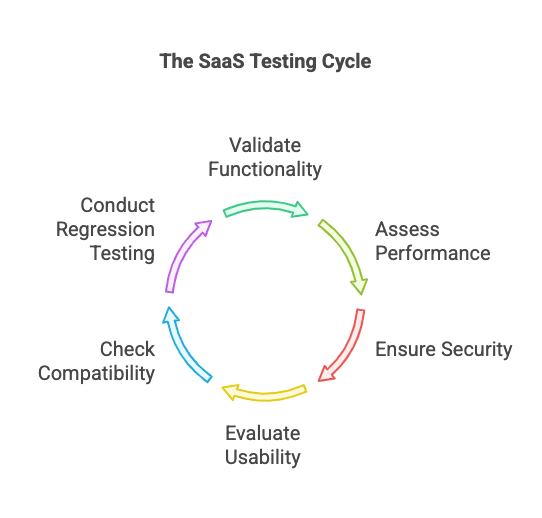 The SaaS Testing Cycle

Validate Functionality

Assess Performance

Ensure Security

Evaluate Usability

Check Compatibility

Conduct Regression Testing